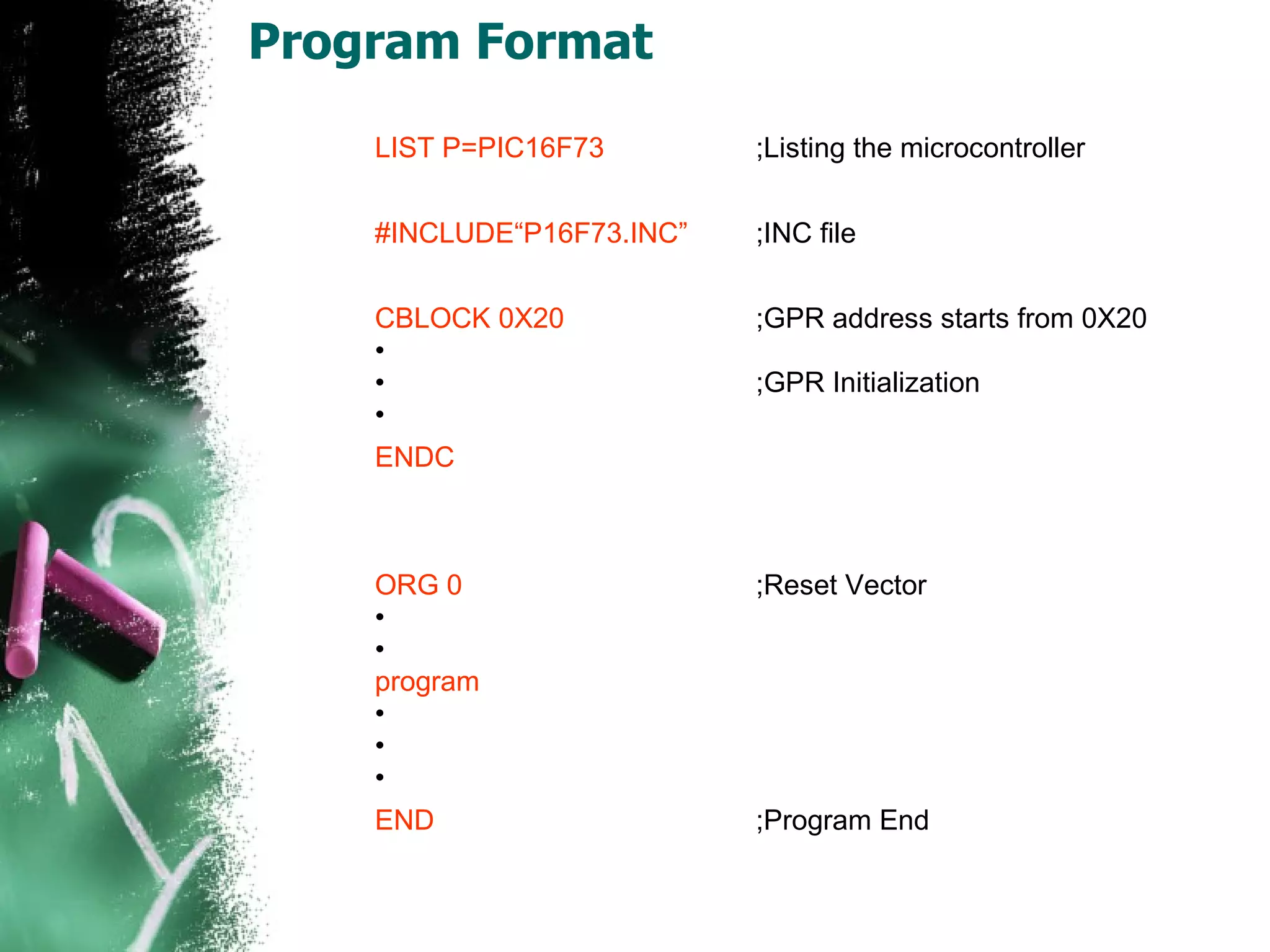 Program Format

LIST P=PIC16F73 ;Listing the microcontroller

#INCLUDE“P16F73.INC” ;INC file

CBLOCK 0X20 ;GPR address starts from 0X20
•
• ;GPR Initialization
•
ENDC

ORG 0 ;Reset Vector
•
•
program
•
•
•
END ;Program End